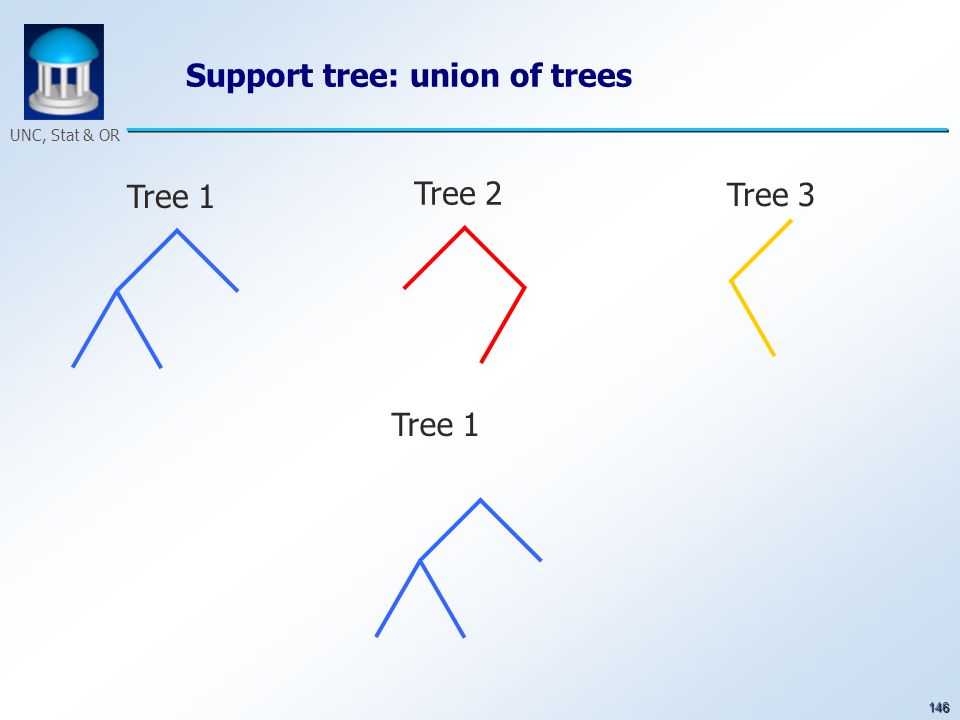 UNC, Stat & OR

Support tree: union of trees

Tree 1

Tree 2

Tree 3

Tree 1

146